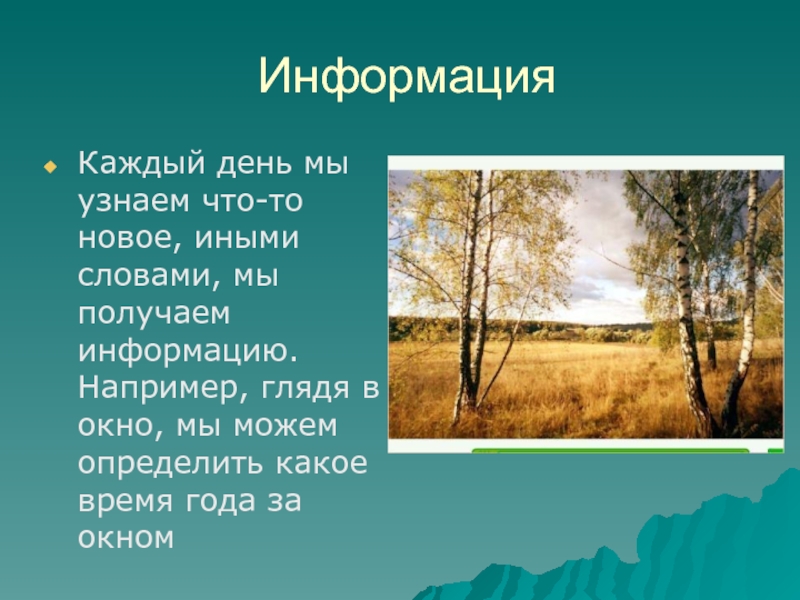 Информация

Каждый день мы узнаем что-то новое, иными словами, мы получаем информацию. Например, глядя в окно, мы можем определить какое время года за окном